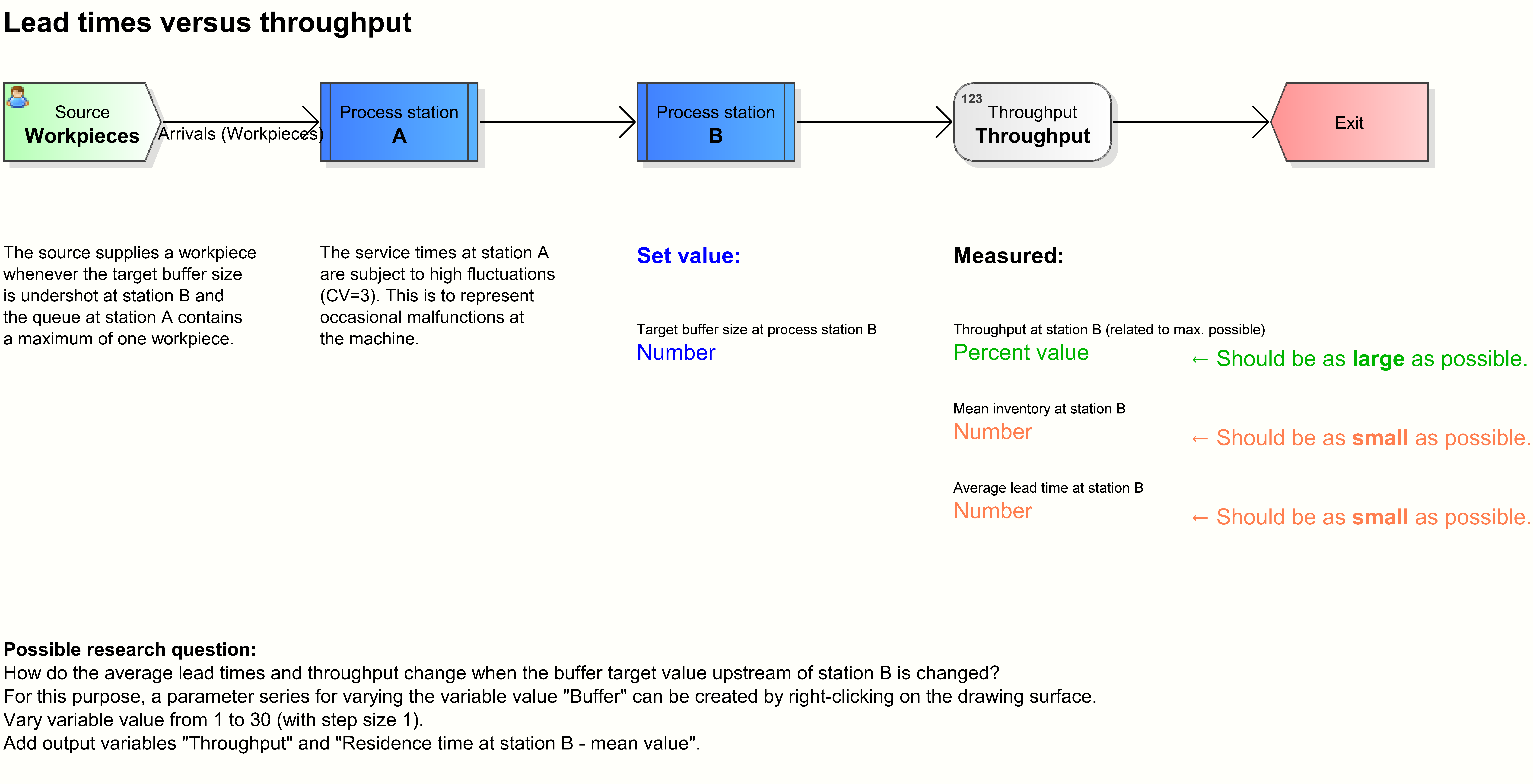 Lead times versus throughput

Source
Workpieces

Arrivals (Workpieces)

Process station
A

Process station
B

123
Throughput
Throughput

Exit

The source supplies a workpiece whenever the target buffer size is undershot at station B and the queue at station A contains a maximum of one workpiece.

The service times at station A are subject to high fluctuations (CV=3). This is to represent occasional malfunctions at the machine.

Set value:

Target buffer size at process station B
Number

Measured:

Throughput at station B (related to max. possible)
Percent value

← Should be as large as possible.

Mean inventory at station B
Number

← Should be as small as possible.

Average lead time at station B
Number

← Should be as small as possible.

Possible research question:
How do the average lead times and throughput change when the buffer target value upstream of station B is changed?
For this purpose, a parameter series for varying the variable value "Buffer" can be created by right-clicking on the drawing surface.
Vary variable value from 1 to 30 (with step size 1).
Add output variables "Throughput" and "Residence time at station B - mean value".